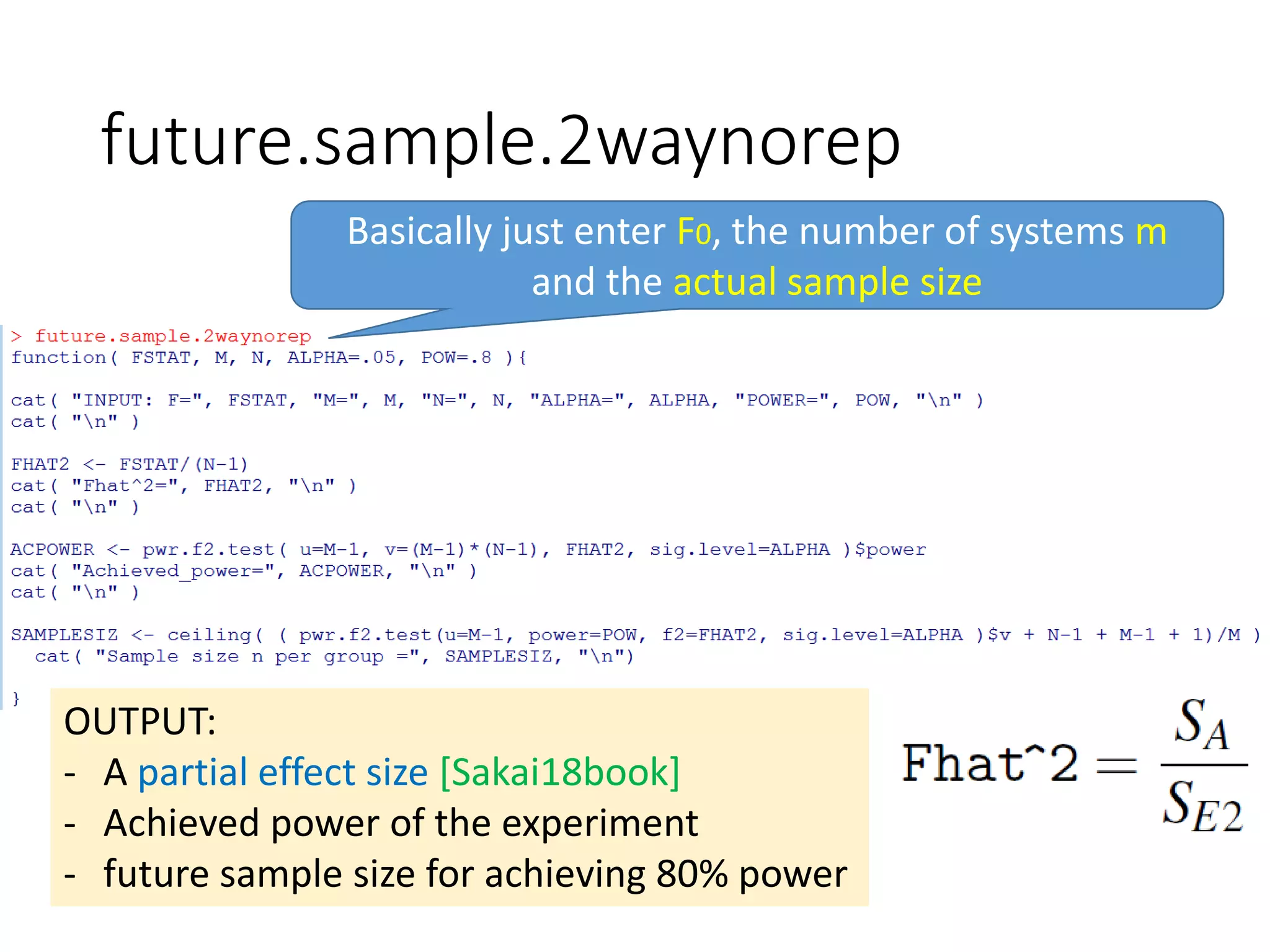 future.sample.2waynorep

Basically just enter F0, the number of systems m and the actual sample size

> future.sample.2waynorep
function( FSTAT, M, N, ALPHA=.05, POW=.8 ){

cat( "INPUT: F=", FSTAT, "M=", M, "N=", N, "ALPHA=", ALPHA, "POWER=", POW, "\n" )
cat( "\n" )

FHAT2 <- FSTAT/(N-1)
cat( "Fhat^2=", FHAT2, "\n" )
cat( "\n" )

ACPOWER <- pwr.f2.test( u=M-1, v=(M-1)*(N-1), FHAT2, sig.level=ALPHA )$power
cat( "Achieved_power=", ACPOWER, "\n" )
cat( "\n" )

SAMPLESIZ <- ceiling( ( pwr.f2.test(u=M-1, power=POW, f2=FHAT2, sig.level=ALPHA )$v + N-1 + M-1 + 1)/M )
 cat( "Sample size n per group =", SAMPLESIZ, "\n")

}

OUTPUT:
- A partial effect size [Sakai18book]
- Achieved power of the experiment
- future sample size for achieving 80% power

$\text{Fhat\^{}2} = \frac{S_A}{S_{E2}}$